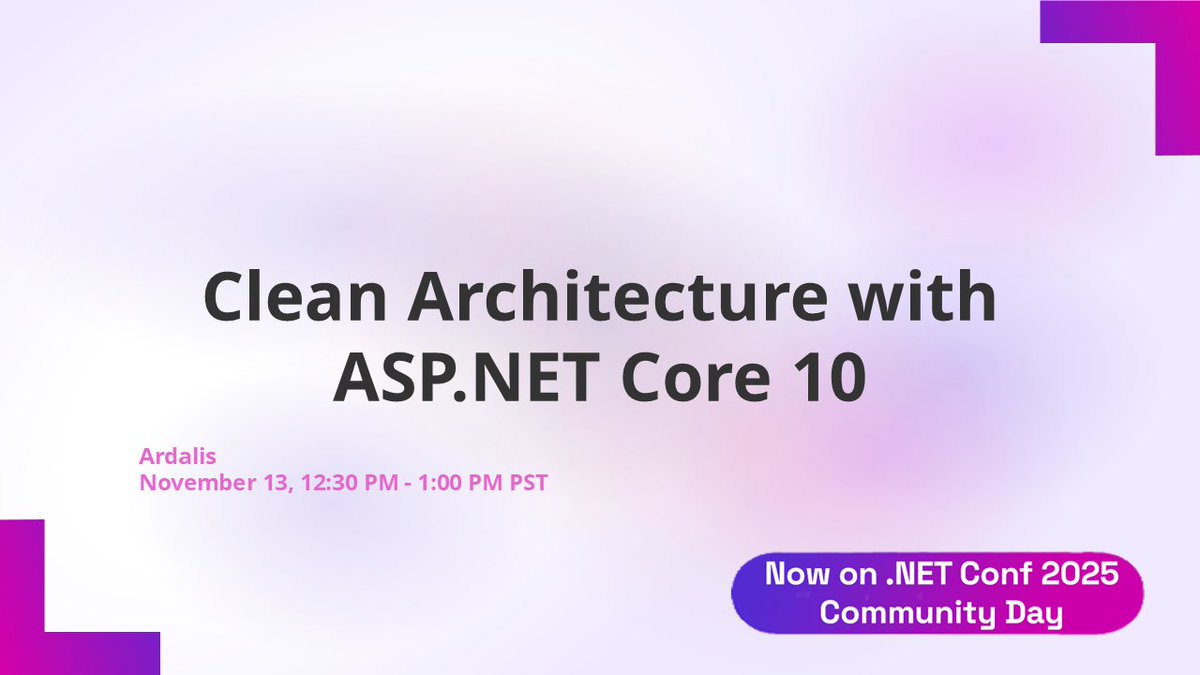 Clean Architecture with ASP.NET Core 10

Ardalis
November 13, 12:30 PM - 1:00 PM PST

Now on .NET Conf 2025 Community Day